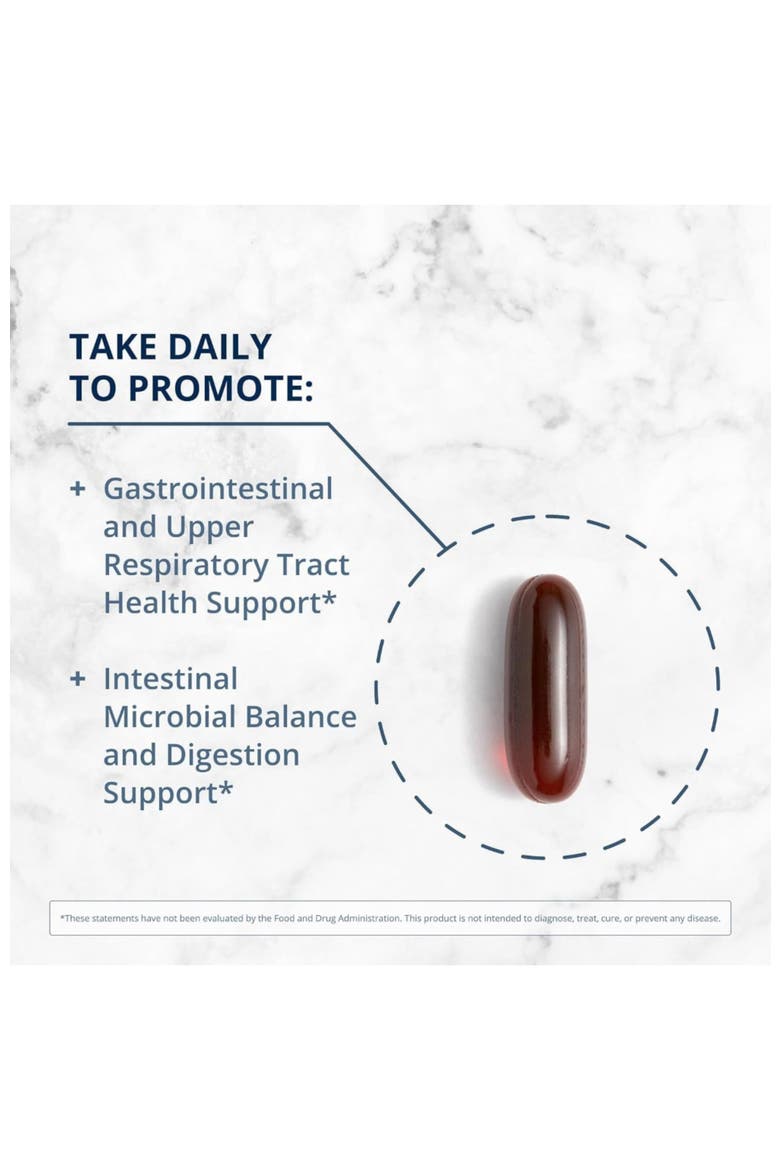 TAKE DAILY TO PROMOTE:

+ Gastrointestinal and Upper Respiratory Tract Health Support*

+ Intestinal Microbial Balance and Digestion Support*

*These statements have not been evaluated by the Food and Drug Administration. This product is not intended to diagnose, treat, cure, or prevent any disease.